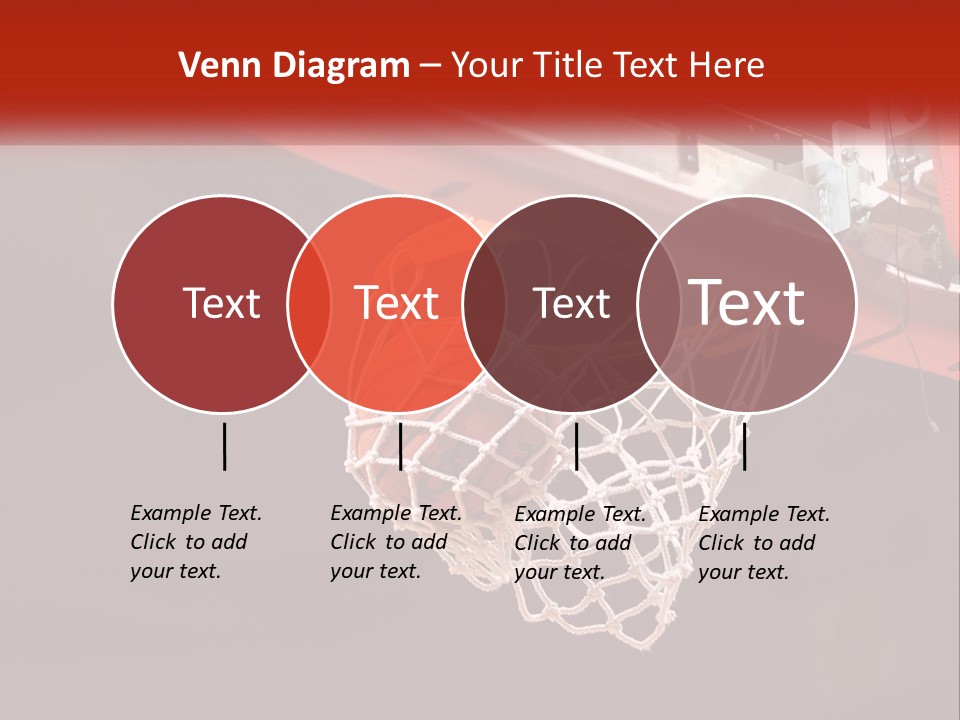 Venn Diagram – Your Title Text Here

Text

Text

Text

Text

Example Text. Click to add your text.

Example Text. Click to add your text.

Example Text. Click to add your text.

Example Text. Click to add your text.